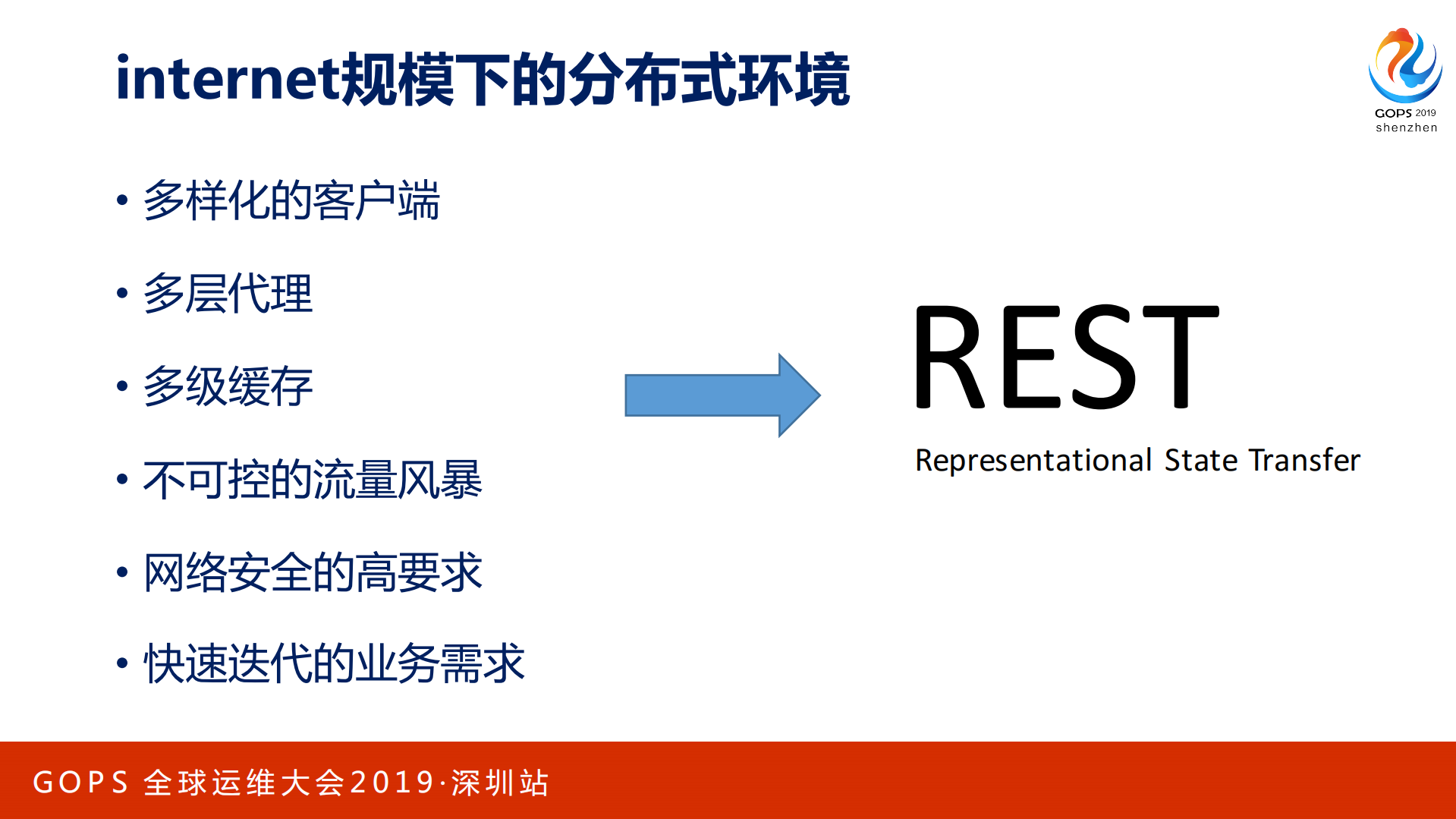 internet规模下的分布式环境

GOPS 2019
shenzhen

• 多样化的客户端

• 多层代理

• 多级缓存

• 不可控的流量风暴

• 网络安全的高要求

• 快速迭代的业务需求

REST

Representational State Transfer

GOPS 全球运维大会2019·深圳站